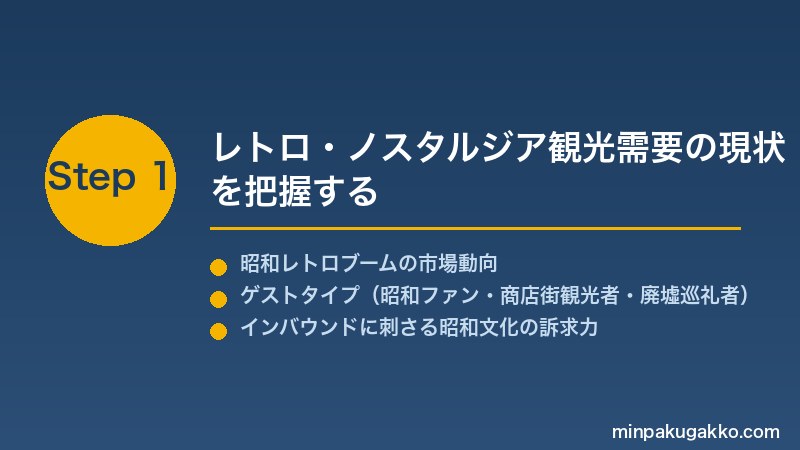 Step 1

レトロ・ノスタルジア観光需要の現状を把握する

昭和レトロブームの市場動向
ゲストタイプ（昭和ファン・商店街観光者・廃墟巡礼者）
インバウンドに刺さる昭和文化の訴求力

minpakugakko.com